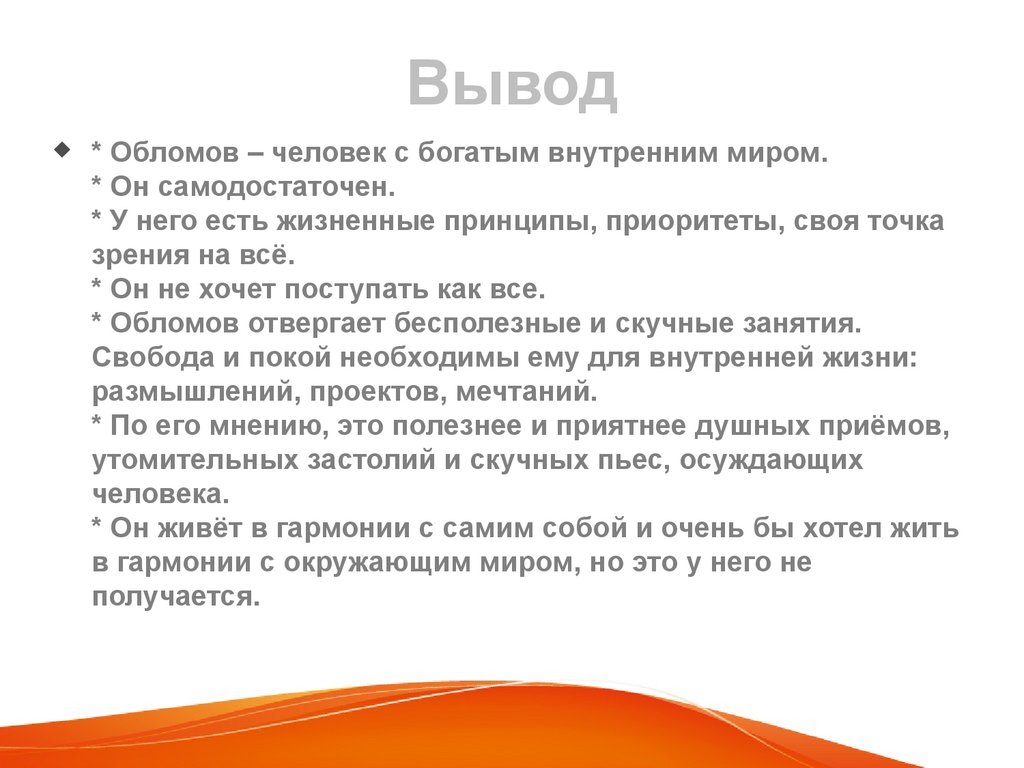 Вывод

* Обломов – человек с богатым внутренним миром.
* Он самодостаточен.
* У него есть жизненные принципы, приоритеты, своя точка зрения на всё.
* Он не хочет поступать как все.
* Обломов отвергает бесполезные и скучные занятия. Свобода и покой необходимы ему для внутренней жизни: размышлений, проектов, мечтаний.
* По его мнению, это полезнее и приятнее душных приёмов, утомительных застолий и скучных пьес, осуждающих человека.
* Он живёт в гармонии с самим собой и очень бы хотел жить в гармонии с окружающим миром, но это у него не получается.